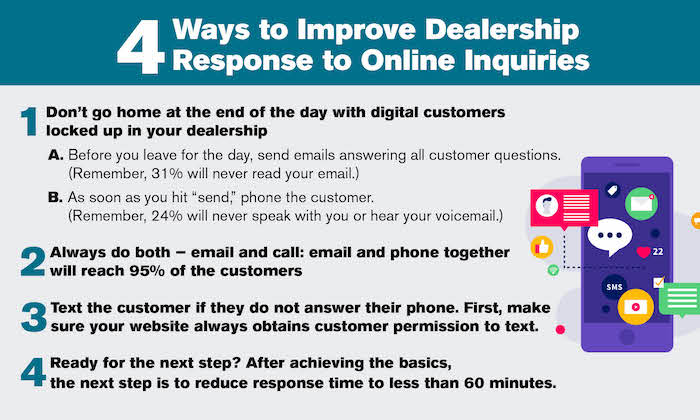 4 Ways to Improve Dealership Response to Online Inquiries

1 Don't go home at the end of the day with digital customers locked up in your dealership

A. Before you leave for the day, send emails answering all customer questions. (Remember, 31% will never read your email.)

B. As soon as you hit "send," phone the customer. (Remember, 24% will never speak with you or hear your voicemail.)

2 Always do both – email and call: email and phone together will reach 95% of the customers

3 Text the customer if they do not answer their phone. First, make sure your website always obtains customer permission to text.

4 Ready for the next step? After achieving the basics, the next step is to reduce response time to less than 60 minutes.

22

SMS